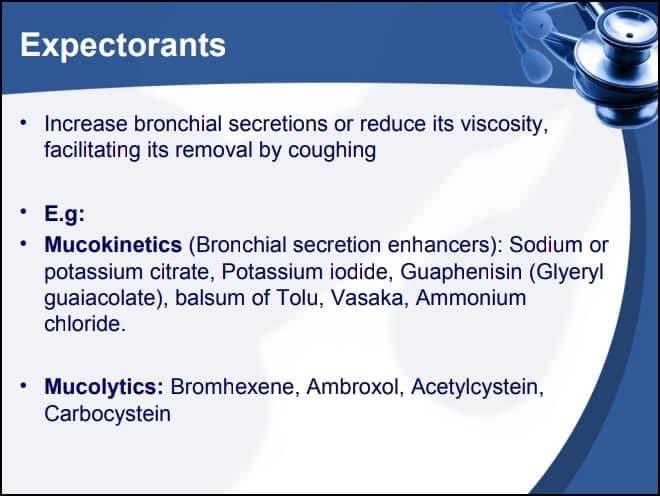 Expectorants

• Increase bronchial secretions or reduce its viscosity, facilitating its removal by coughing

• E.g:

• Mucokinetics (Bronchial secretion enhancers): Sodium or potassium citrate, Potassium iodide, Guaphenisin (Glyeryl guaiacolate), balsum of Tolu, Vasaka, Ammonium chloride.

• Mucolytics: Bromhexene, Ambroxol, Acetylcystein, Carbocystein